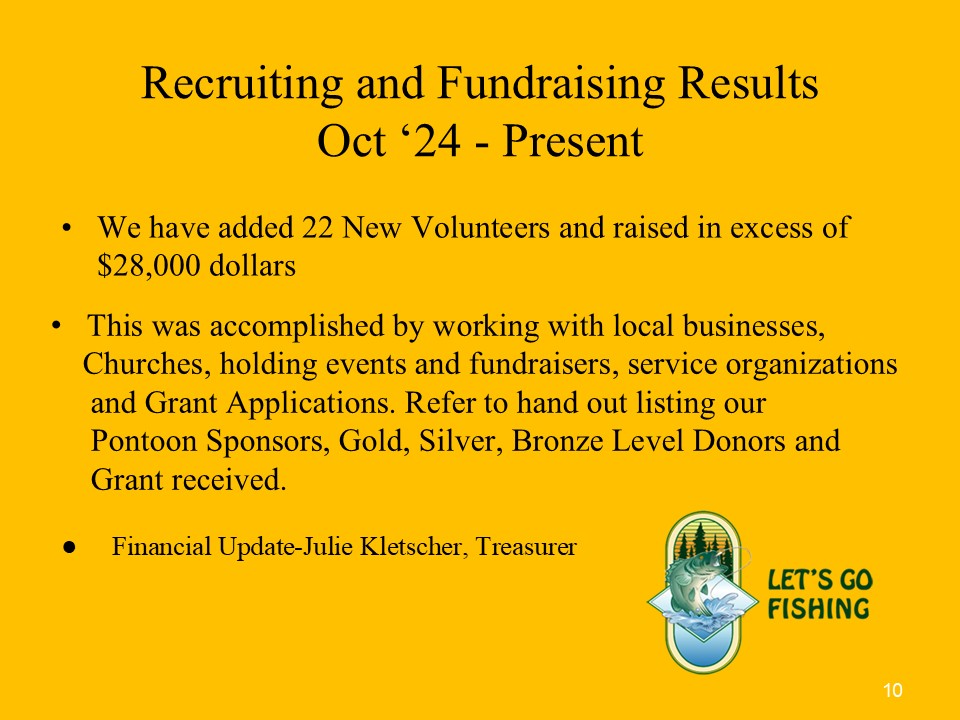 Recruiting and Fundraising Results
Oct ‘24 - Present

• We have added 22 New Volunteers and raised in excess of $28,000 dollars

• This was accomplished by working with local businesses, Churches, holding events and fundraisers, service organizations and Grant Applications. Refer to hand out listing our Pontoon Sponsors, Gold, Silver, Bronze Level Donors and Grant received.

● Financial Update-Julie Kletscher, Treasurer

LET'S GO FISHING

10